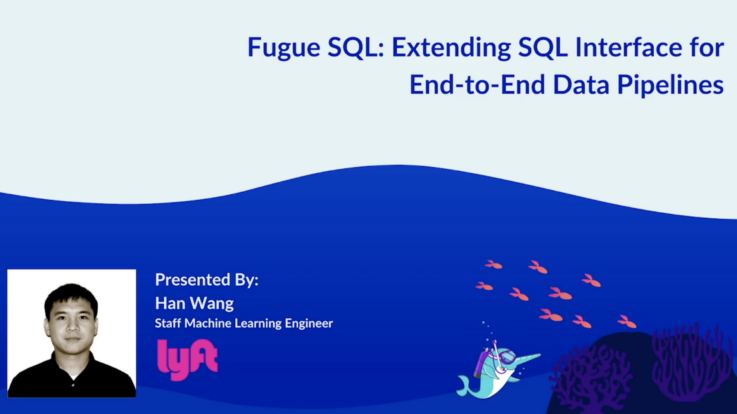 Fugue SQL: Extending SQL Interface for End-to-End Data Pipelines

Presented By:
Han Wang
Staff Machine Learning Engineer

lyft